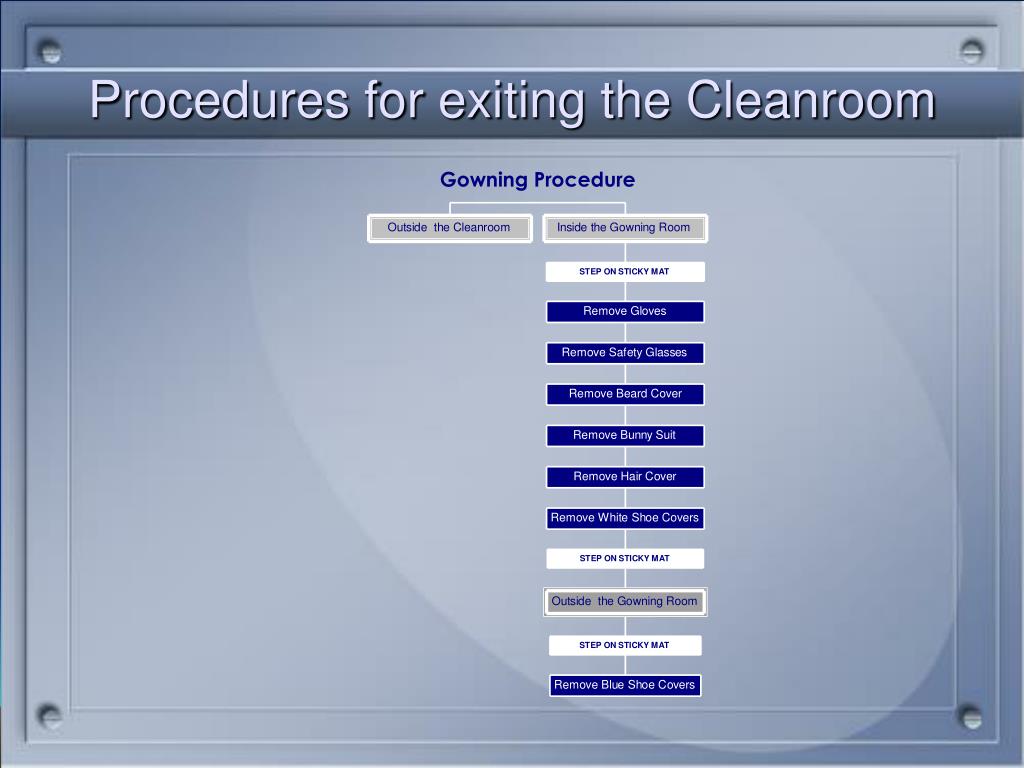 Procedures for exiting the Cleanroom

Gowning Procedure

Outside the Cleanroom

Inside the Gowning Room

STEP ON STICKY MAT

Remove Gloves

Remove Safety Glasses

Remove Beard Cover

Remove Bunny Suit

Remove Hair Cover

Remove White Shoe Covers

STEP ON STICKY MAT

Outside the Gowning Room

STEP ON STICKY MAT

Remove Blue Shoe Covers